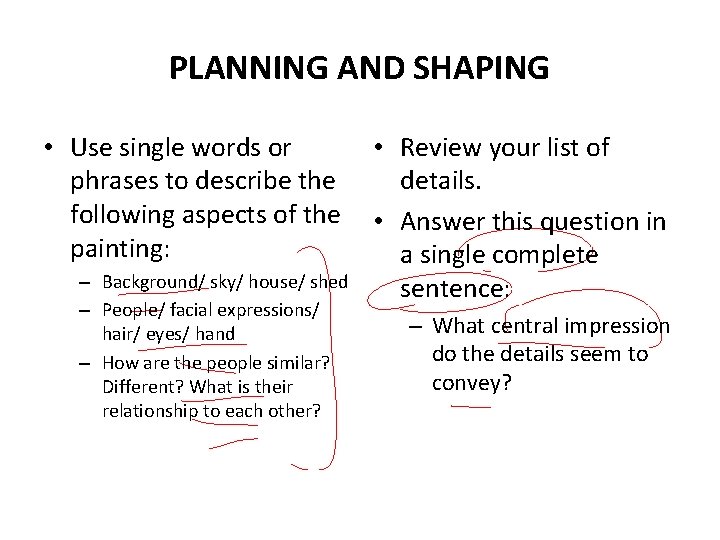 PLANNING AND SHAPING

• Use single words or phrases to describe the following aspects of the painting:
– Background/ sky/ house/ shed
– People/ facial expressions/ hair/ eyes/ hand
– How are the people similar? Different? What is their relationship to each other?

• Review your list of details.
• Answer this question in a single complete sentence:
– What central impression do the details seem to convey?